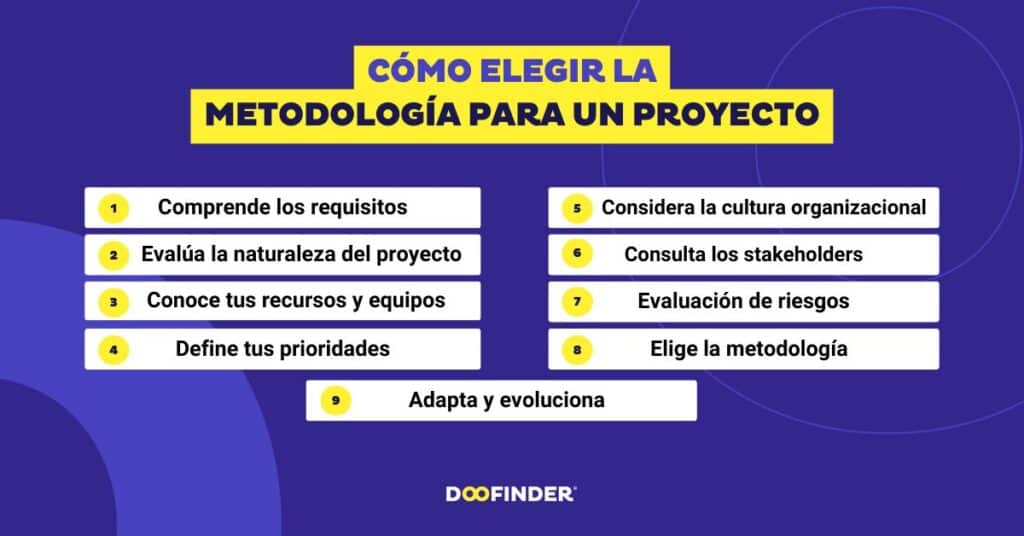 CÓMO ELEGIR LA METODOLOGÍA PARA UN PROYECTO

1 Comprende los requisitos

2 Evalúa la naturaleza del proyecto

3 Conoce tus recursos y equipos

4 Define tus prioridades

5 Considera la cultura organizacional

6 Consulta los stakeholders

7 Evaluación de riesgos

8 Elige la metodología

9 Adapta y evoluciona

DOOFINDER